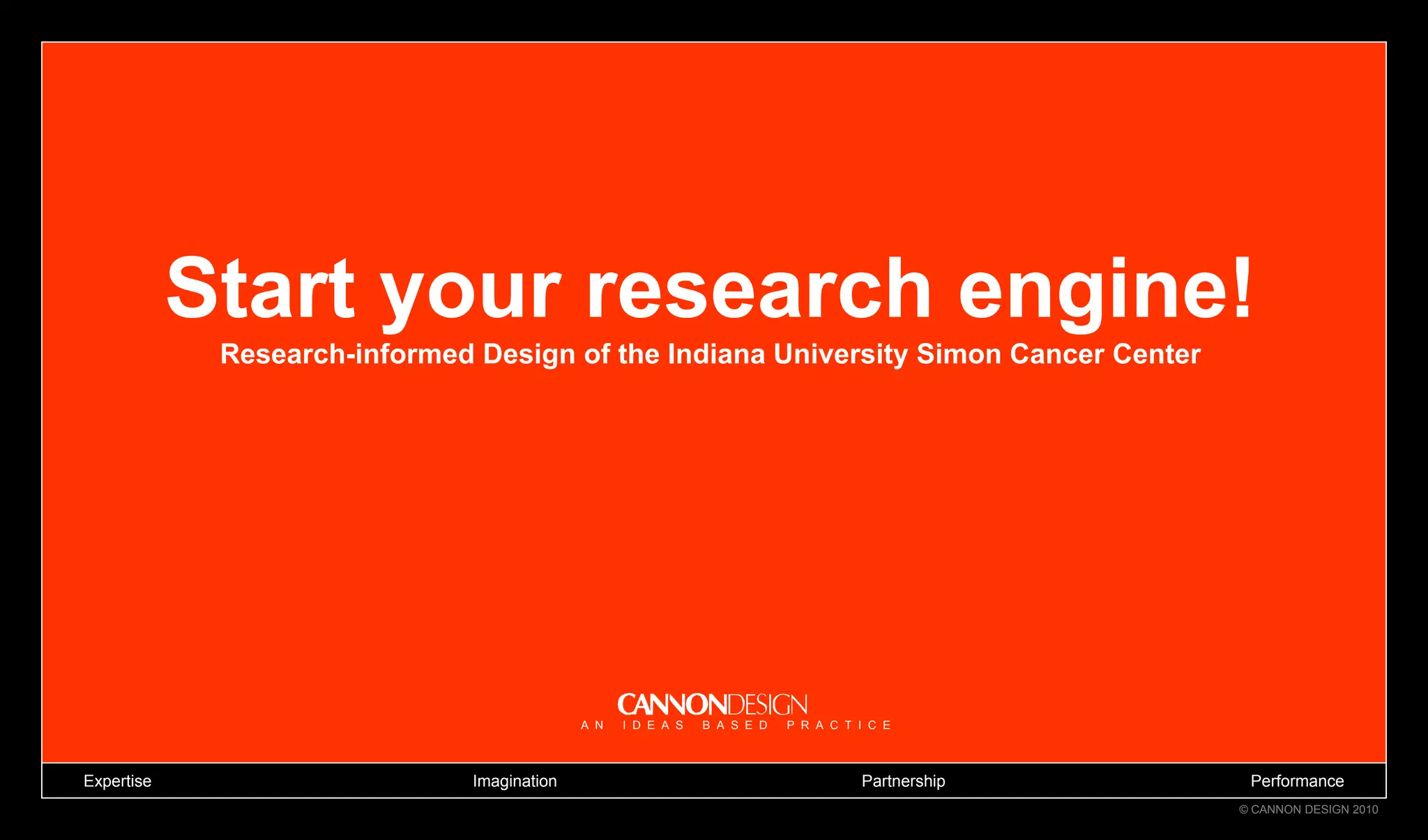 Start your research engine!

Research-informed Design of the Indiana University Simon Cancer Center

CANNONDESIGN
AN IDEAS BASED PRACTICE

Expertise Imagination Partnership Performance

© CANNON DESIGN 2010